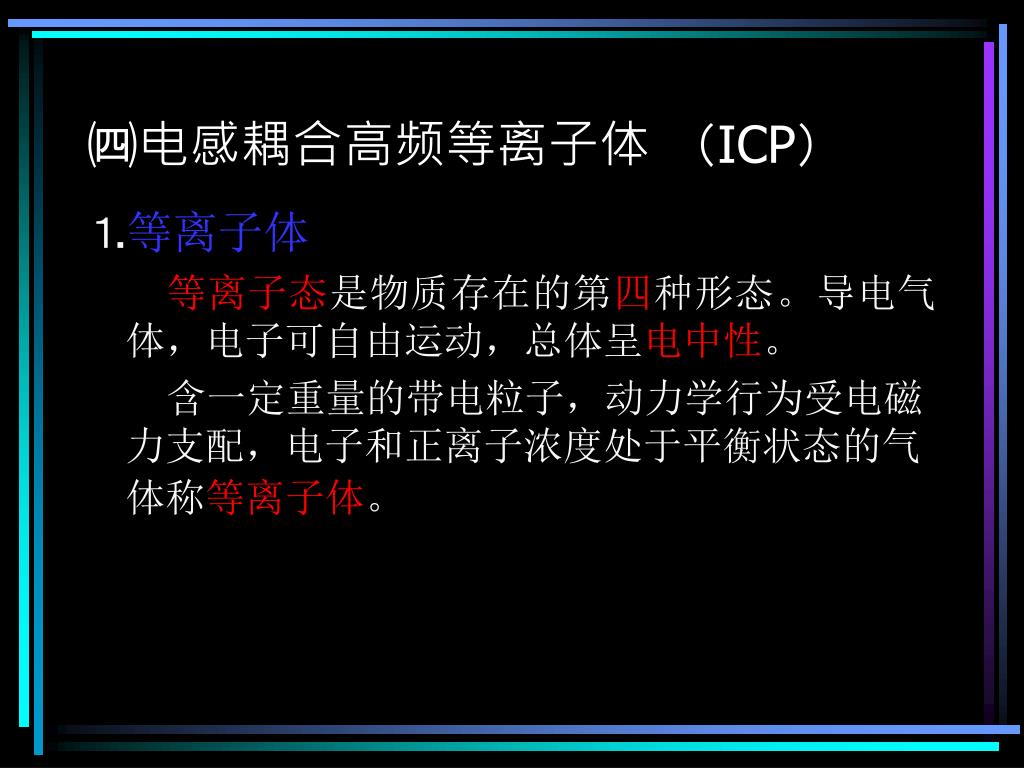 ㈣电感耦合高频等离子体 （ICP）

1.等离子体

等离子态是物质存在的第四种形态。导电气体，电子可自由运动，总体呈电中性。

含一定重量的带电粒子，动力学行为受电磁力支配，电子和正离子浓度处于平衡状态的气体称等离子体。